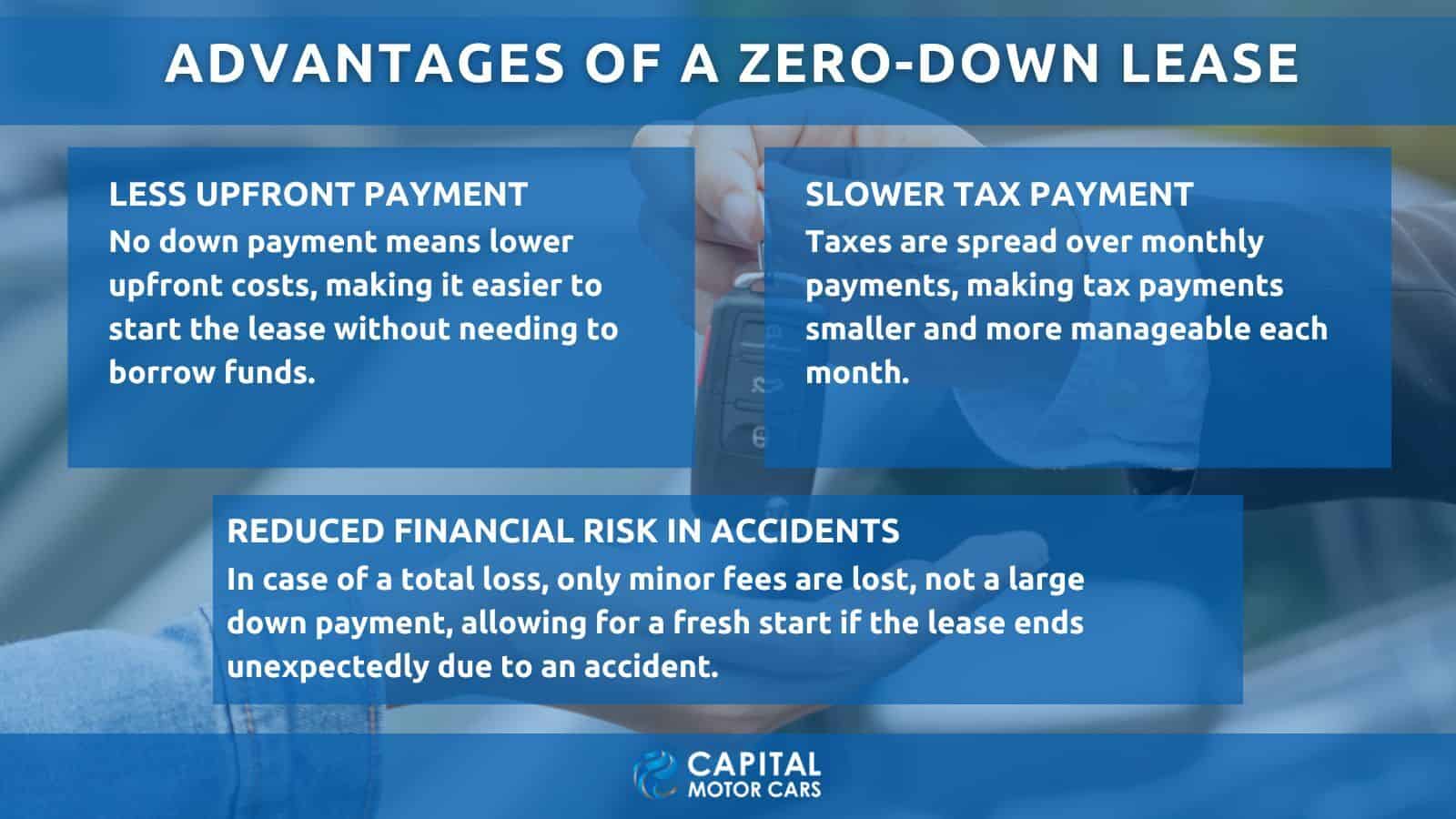 ADVANTAGES OF A ZERO-DOWN LEASE

LESS UPFRONT PAYMENT
No down payment means lower upfront costs, making it easier to start the lease without needing to borrow funds.

SLOWER TAX PAYMENT
Taxes are spread over monthly payments, making tax payments smaller and more manageable each month.

REDUCED FINANCIAL RISK IN ACCIDENTS
In case of a total loss, only minor fees are lost, not a large down payment, allowing for a fresh start if the lease ends unexpectedly due to an accident.

CAPITAL MOTOR CARS